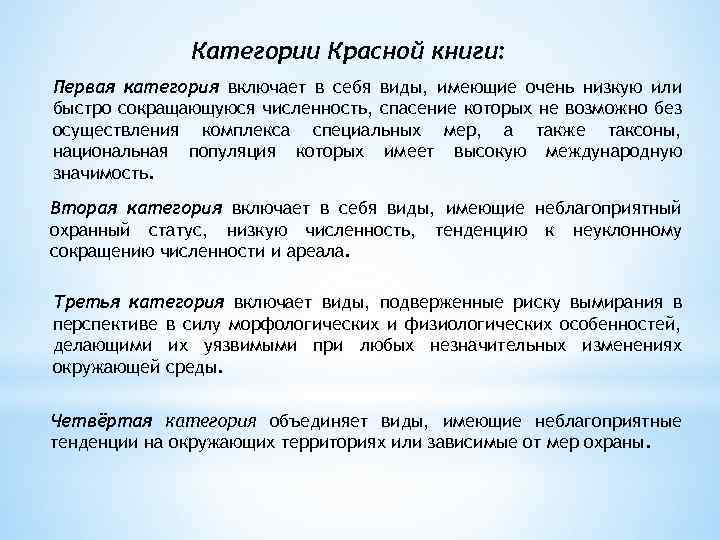 Категории Красной книги:

Первая категория включает в себя виды, имеющие очень низкую или быстро сокращающуюся численность, спасение которых не возможно без осуществления комплекса специальных мер, а также таксоны, национальная популяция которых имеет высокую международную значимость.

Вторая категория включает в себя виды, имеющие неблагоприятный охранный статус, низкую численность, тенденцию к неуклонному сокращению численности и ареала.

Третья категория включает виды, подверженные риску вымирания в перспективе в силу морфологических и физиологических особенностей, делающими их уязвимыми при любых незначительных изменениях окружающей среды.

Четвёртая категория объединяет виды, имеющие неблагоприятные тенденции на окружающих территориях или зависимые от мер охраны.